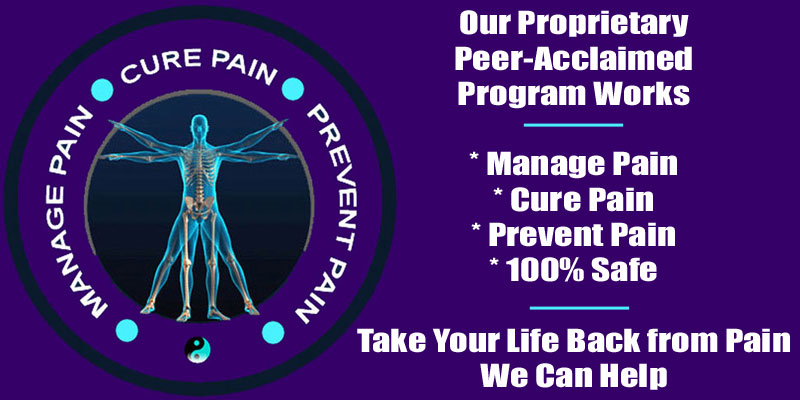 MANAGE PAIN
CURE PAIN
PREVENT PAIN

Our Proprietary Peer-Acclaimed Program Works

* Manage Pain
* Cure Pain
* Prevent Pain
* 100% Safe

Take Your Life Back from Pain
We Can Help